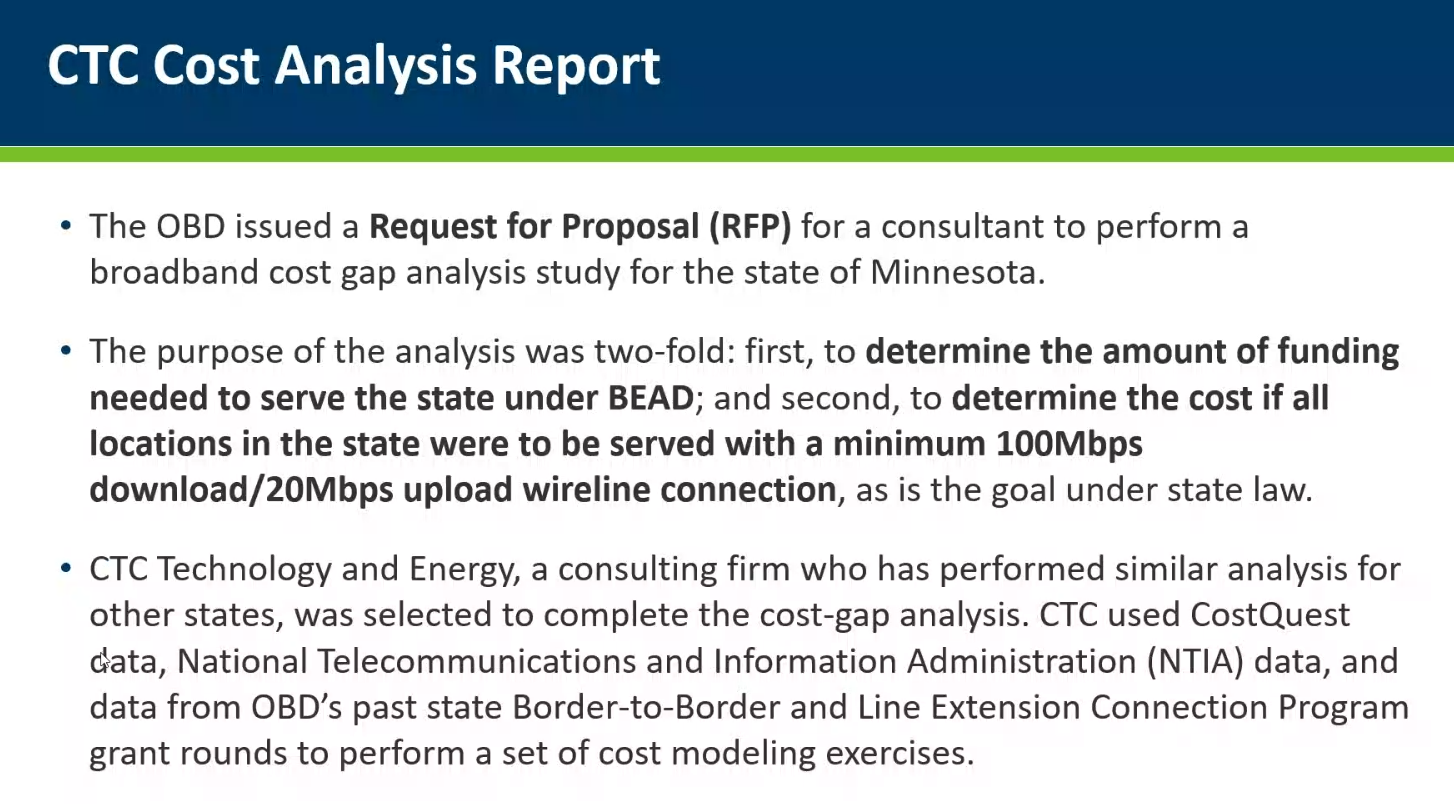 CTC Cost Analysis Report

• The OBD issued a Request for Proposal (RFP) for a consultant to perform a broadband cost gap analysis study for the state of Minnesota.

• The purpose of the analysis was two-fold: first, to determine the amount of funding needed to serve the state under BEAD; and second, to determine the cost if all locations in the state were to be served with a minimum 100Mbps download/20Mbps upload wireline connection, as is the goal under state law.

• CTC Technology and Energy, a consulting firm who has performed similar analysis for other states, was selected to complete the cost-gap analysis. CTC used CostQuest data, National Telecommunications and Information Administration (NTIA) data, and data from OBD's past state Border-to-Border and Line Extension Connection Program grant rounds to perform a set of cost modeling exercises.